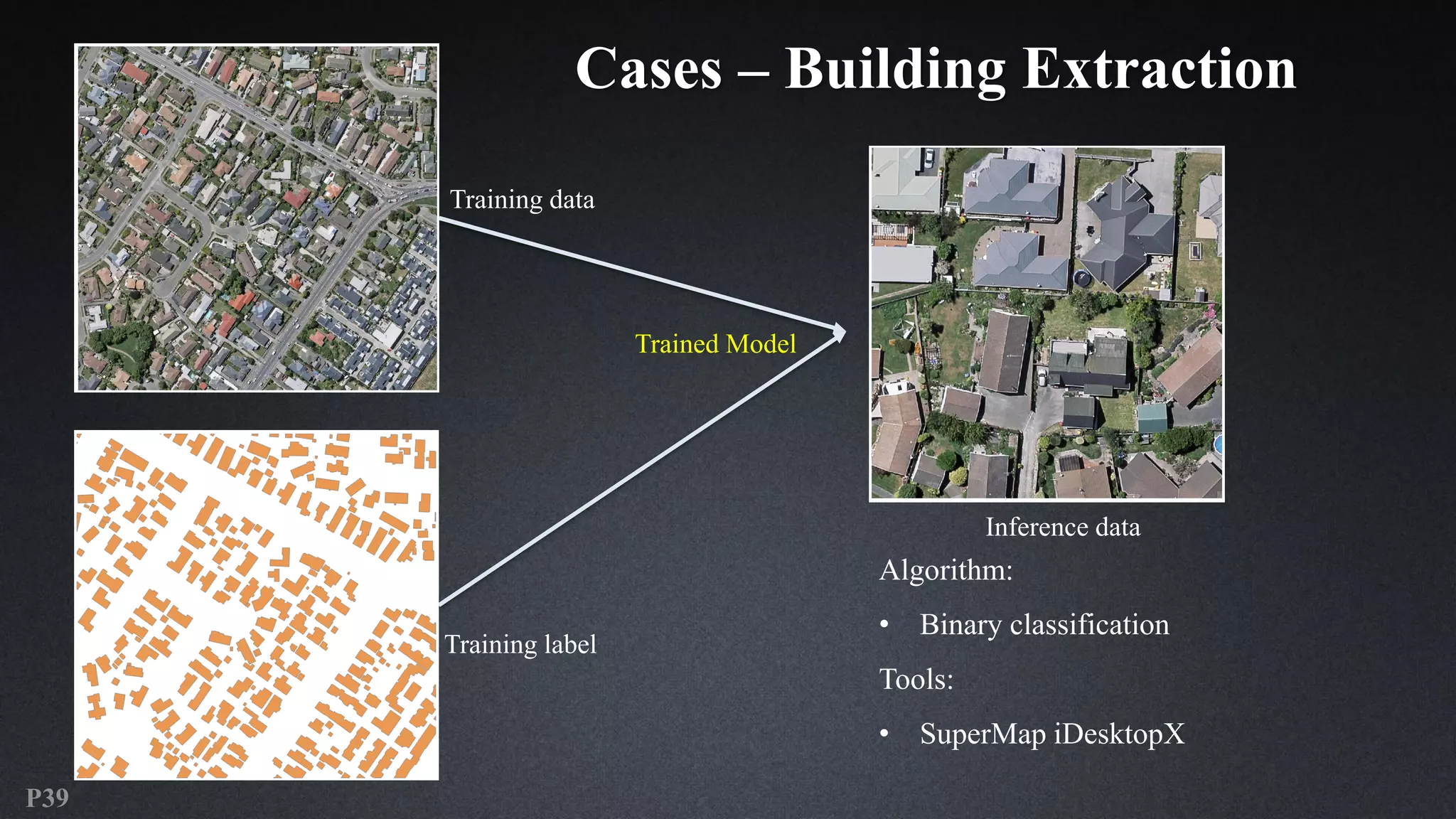 Cases – Building Extraction

Training data

Trained Model

Training label

Inference data

Algorithm:

• Binary classification

Tools:

• SuperMap iDesktopX

P39